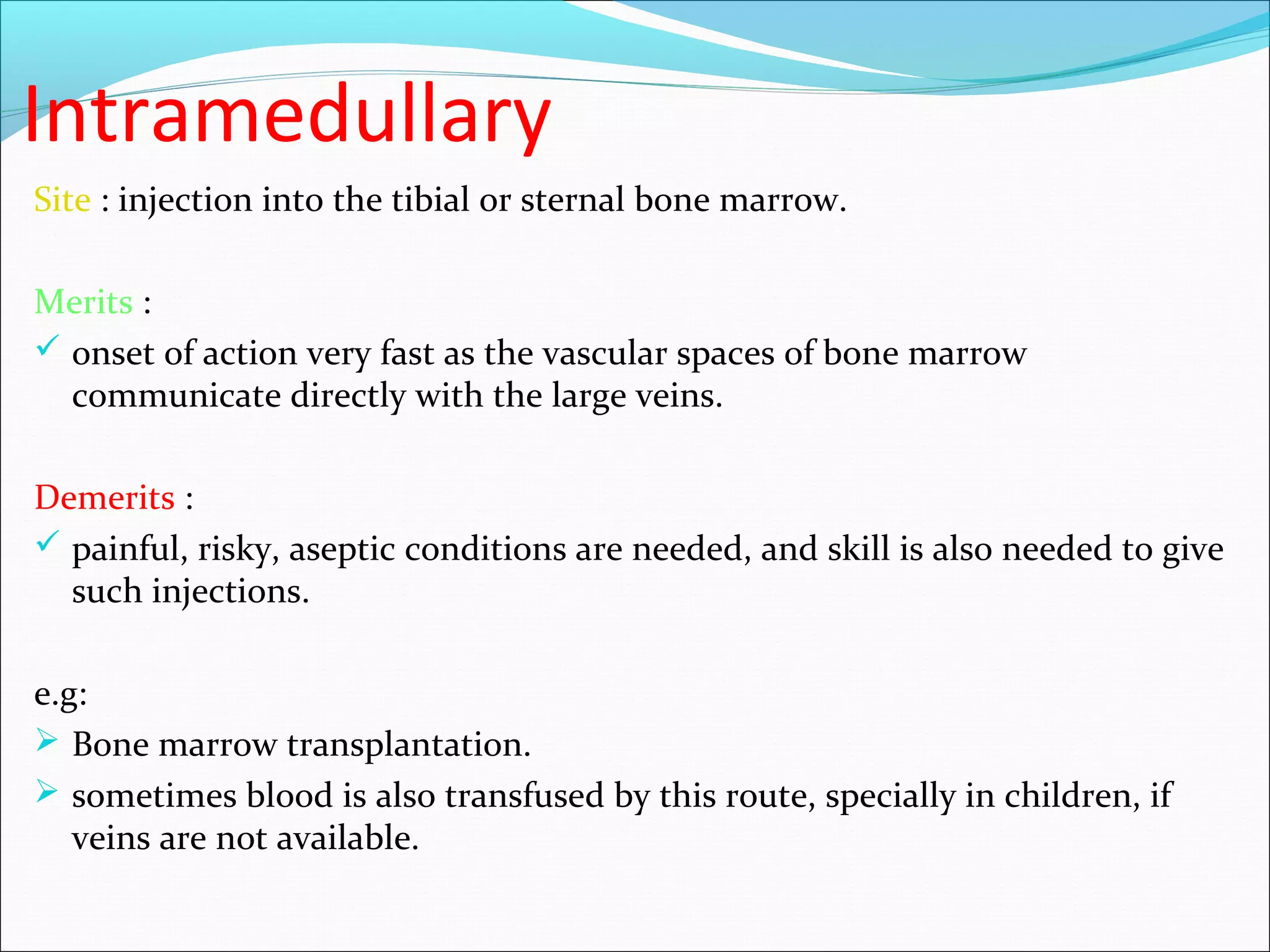 Intramedullary

Site : injection into the tibial or sternal bone marrow.

Merits :

✓ onset of action very fast as the vascular spaces of bone marrow communicate directly with the large veins.

Demerits :

✓ painful, risky, aseptic conditions are needed, and skill is also needed to give such injections.

e.g:

➢ Bone marrow transplantation.

➢ sometimes blood is also transfused by this route, specially in children, if veins are not available.